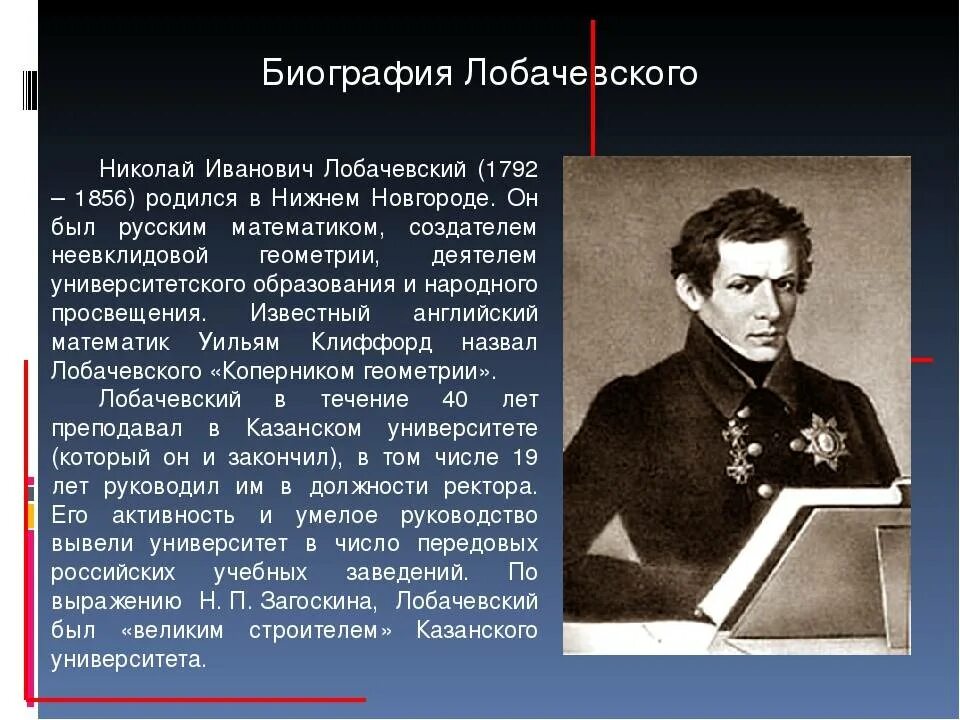 Биография Лобачевского

Николай Иванович Лобачевский (1792 – 1856) родился в Нижнем Новгороде. Он был русским математиком, создателем неевклидовой геометрии, деятелем университетского образования и народного просвещения. Известный английский математик Уильям Клиффорд назвал Лобачевского «Коперником геометрии».

Лобачевский в течение 40 лет преподавал в Казанском университете (который он и закончил), в том числе 19 лет руководил им в должности ректора. Его активность и умелое руководство вывели университет в число передовых российских учебных заведений. По выражению Н. П. Загоскина, Лобачевский был «великим строителем» Казанского университета.